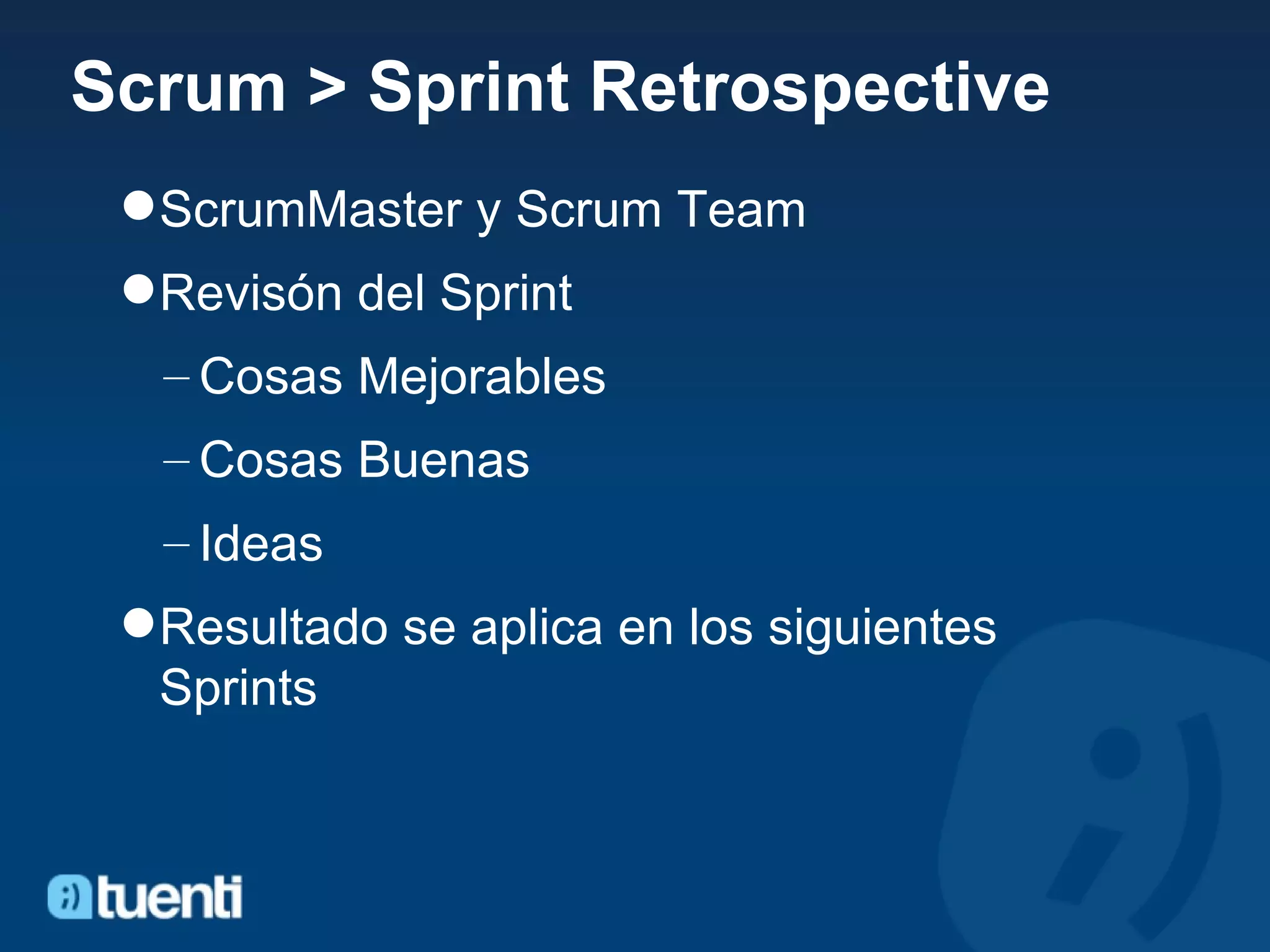 Scrum > Sprint Retrospective

● ScrumMaster y Scrum Team

● Revisón del Sprint

– Cosas Mejorables

– Cosas Buenas

– Ideas

● Resultado se aplica en los siguientes Sprints

tuenti